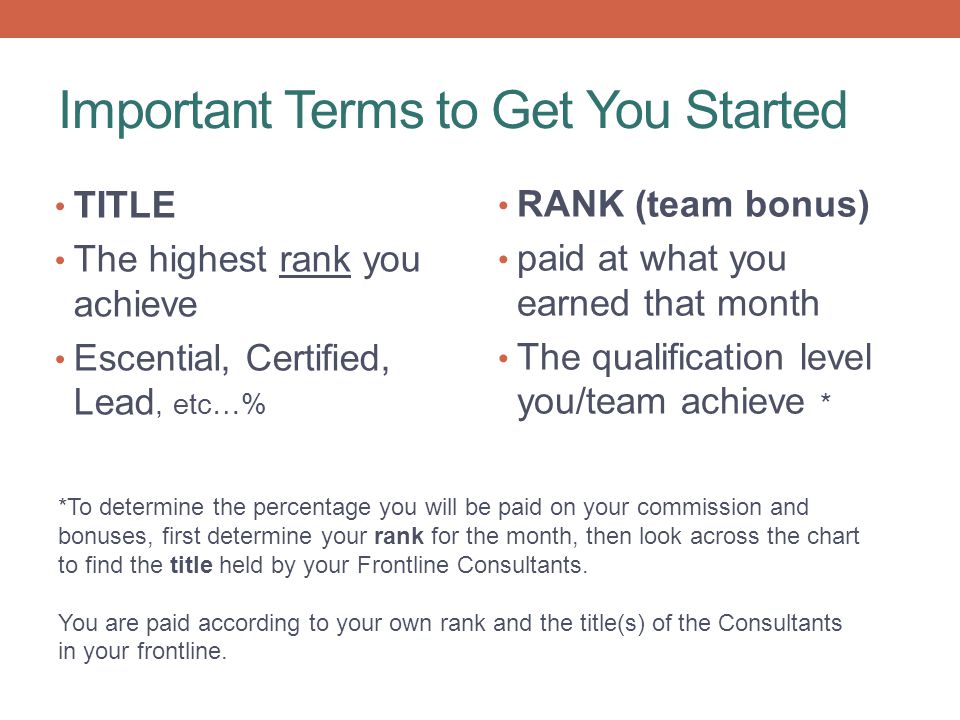 Important Terms to Get You Started

• TITLE
• The highest rank you achieve
• Escential, Certified, Lead, etc…%

• RANK (team bonus)
• paid at what you earned that month
• The qualification level you/team achieve *

*To determine the percentage you will be paid on your commission and bonuses, first determine your rank for the month, then look across the chart to find the title held by your Frontline Consultants.

You are paid according to your own rank and the title(s) of the Consultants in your frontline.